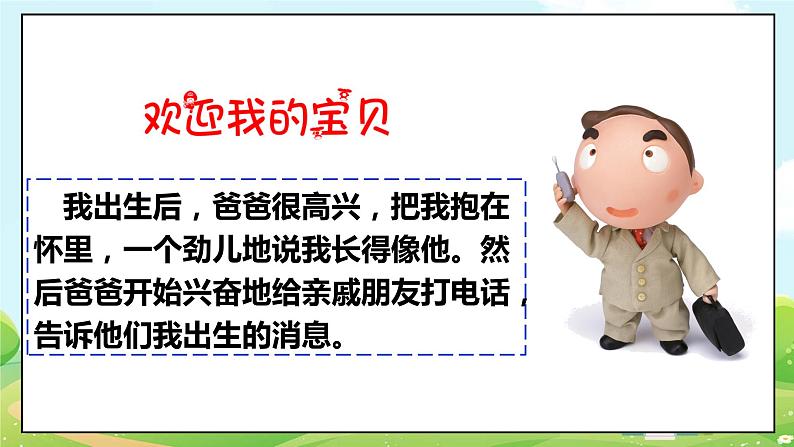 欢迎我的宝贝

我出生后，爸爸很高兴，把我抱在怀里，一个劲儿地说我长得像他。然后爸爸开始兴奋地给亲戚朋友打电话，告诉他们我出生的消息。